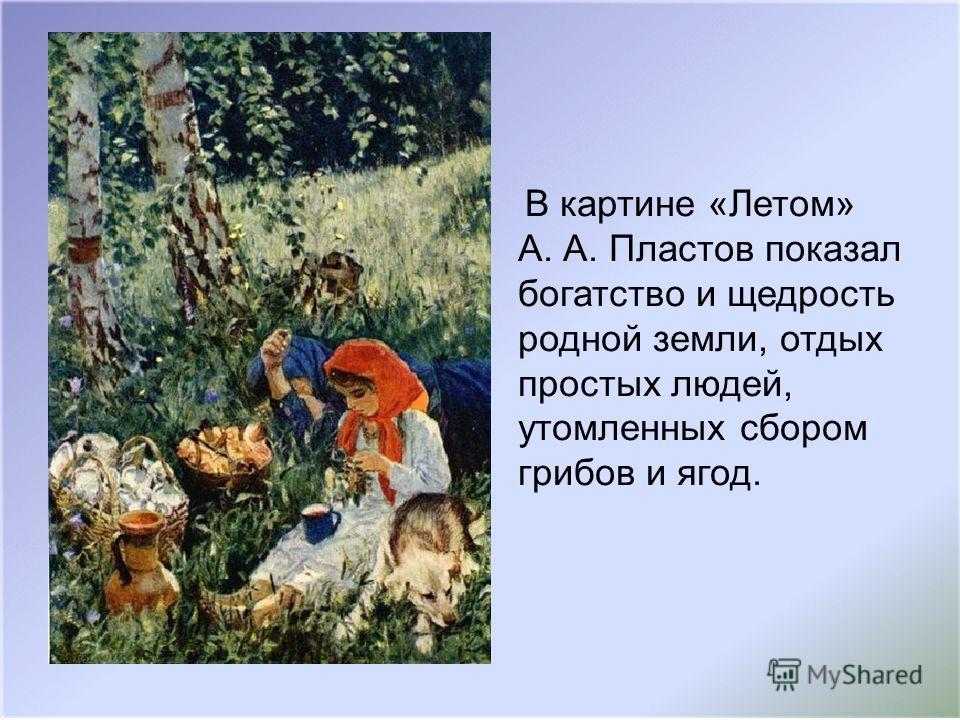 В картине «Летом» А. А. Пластов показал богатство и щедрость родной земли, отдых простых людей, утомленных сбором грибов и ягод.

MyShared